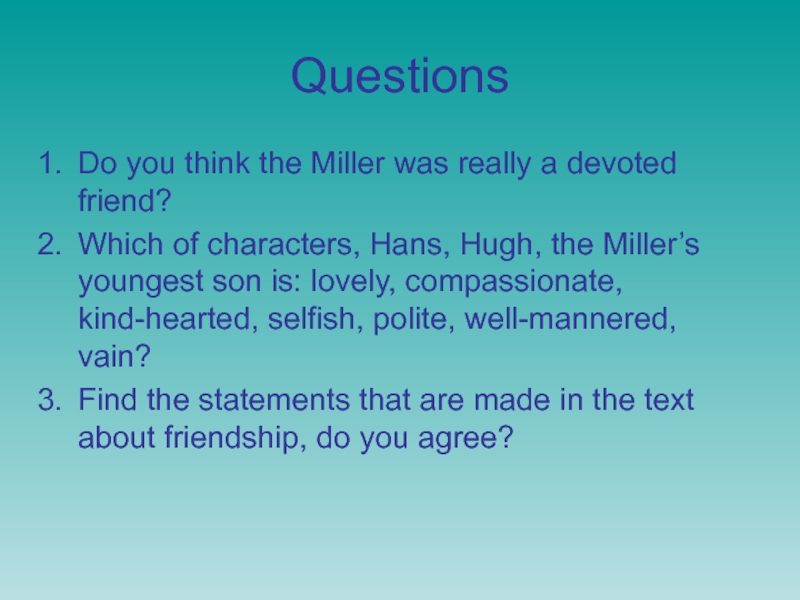 Questions

1. Do you think the Miller was really a devoted friend?
2. Which of characters, Hans, Hugh, the Miller’s youngest son is: lovely, compassionate, kind-hearted, selfish, polite, well-mannered, vain?
3. Find the statements that are made in the text about friendship, do you agree?